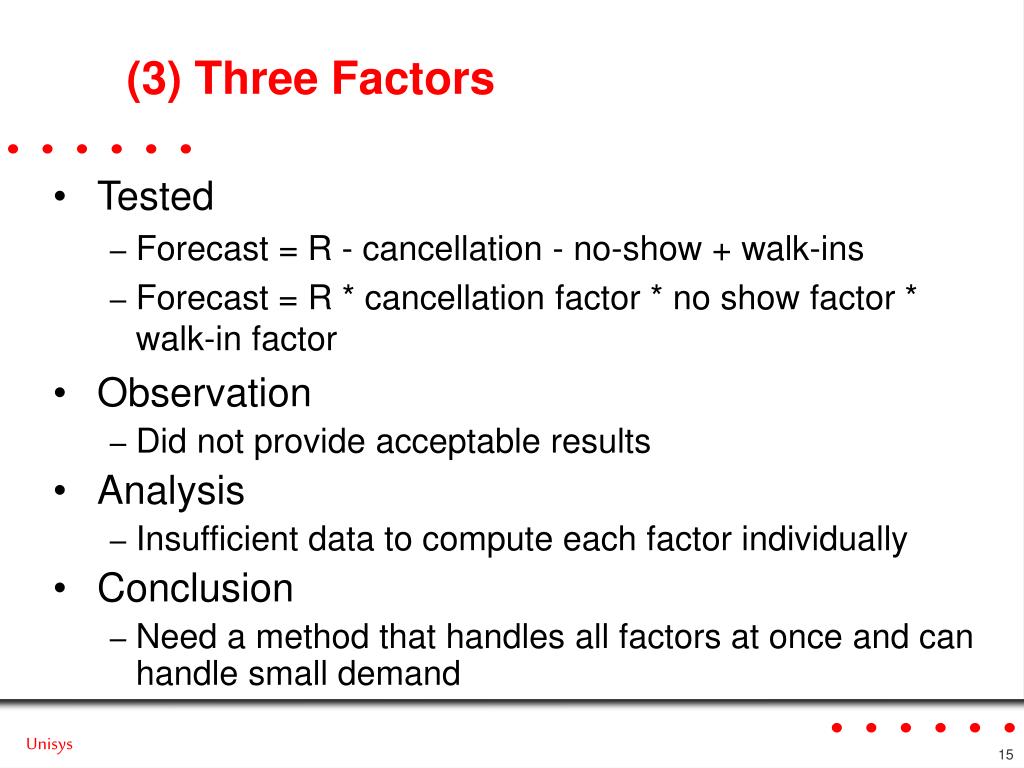 (3) Three Factors

• Tested
– Forecast = R - cancellation - no-show + walk-ins
– Forecast = R * cancellation factor * no show factor * walk-in factor
• Observation
– Did not provide acceptable results
• Analysis
– Insufficient data to compute each factor individually
• Conclusion
– Need a method that handles all factors at once and can handle small demand

Unisys

15